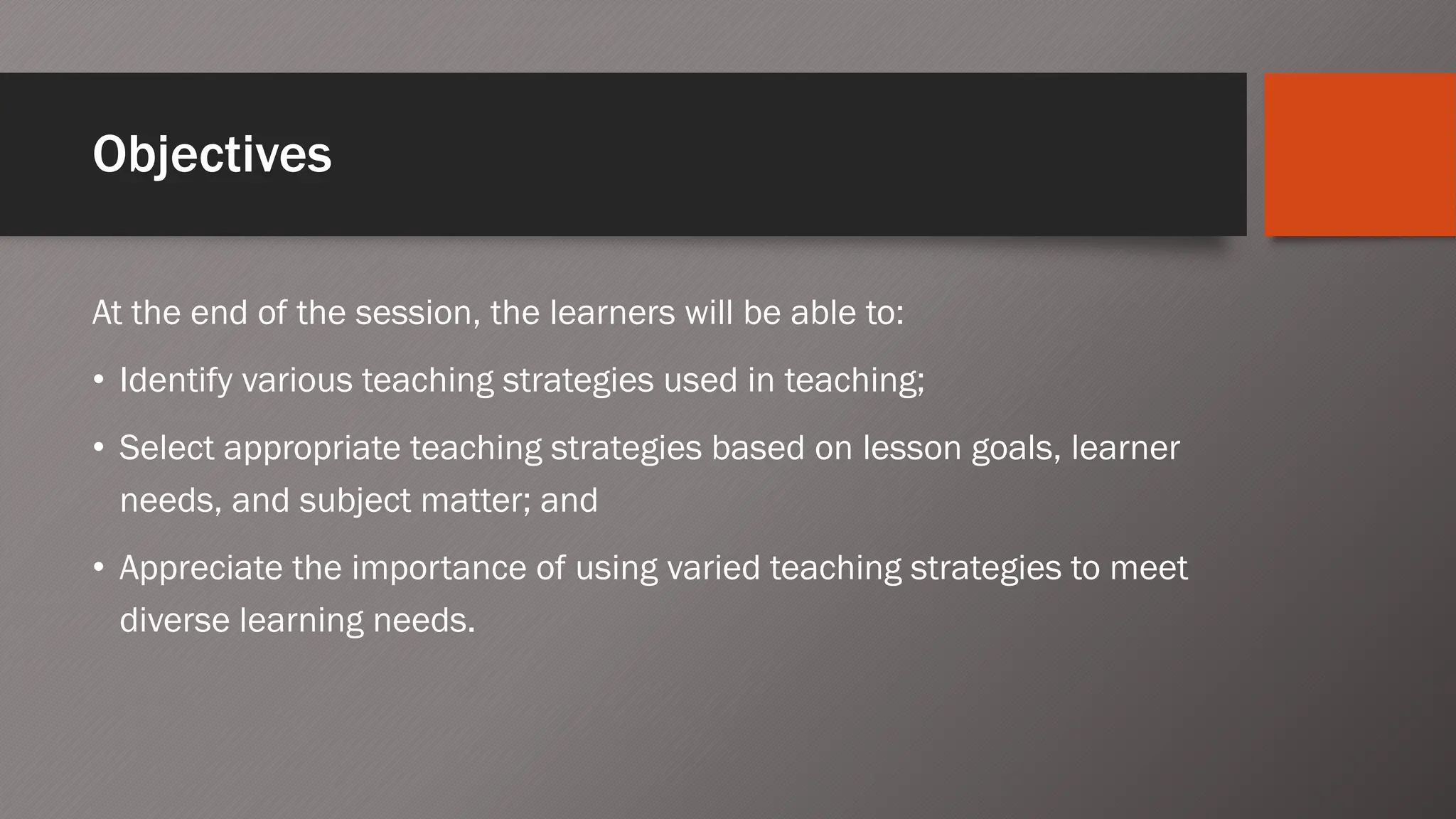 Objectives

At the end of the session, the learners will be able to:

• Identify various teaching strategies used in teaching;

• Select appropriate teaching strategies based on lesson goals, learner needs, and subject matter; and

• Appreciate the importance of using varied teaching strategies to meet diverse learning needs.